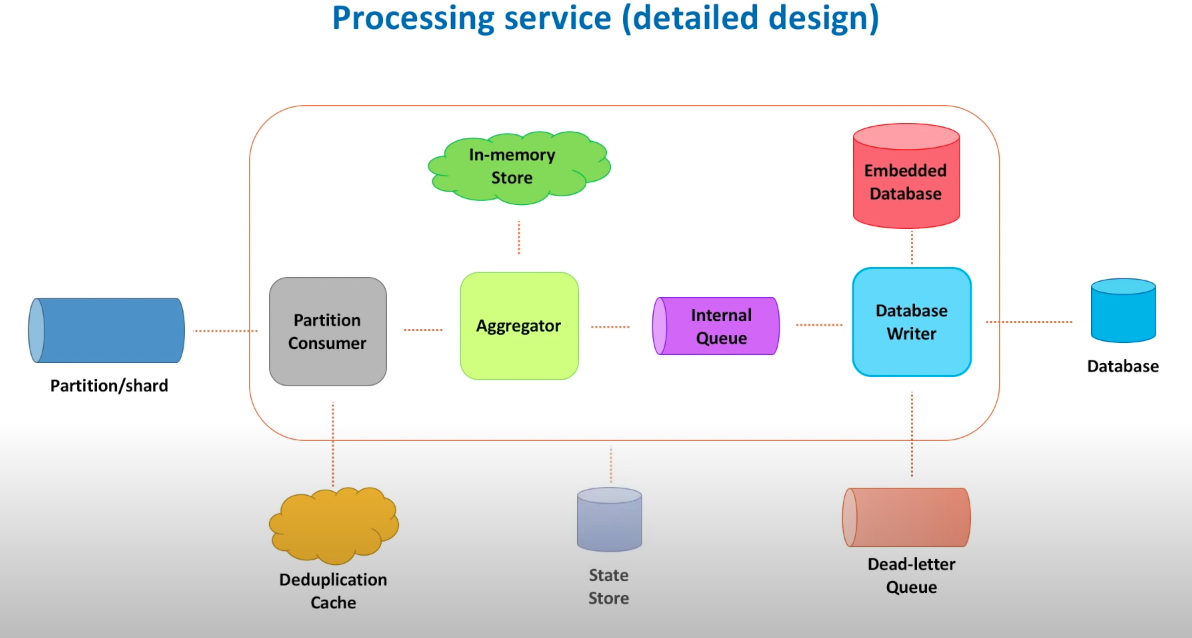 Processing service (detailed design)

In-memory Store

Embedded Database

Partition/shard

Partition Consumer

Aggregator

Internal Queue

Database Writer

Database

Deduplication Cache

State Store

Dead-letter Queue